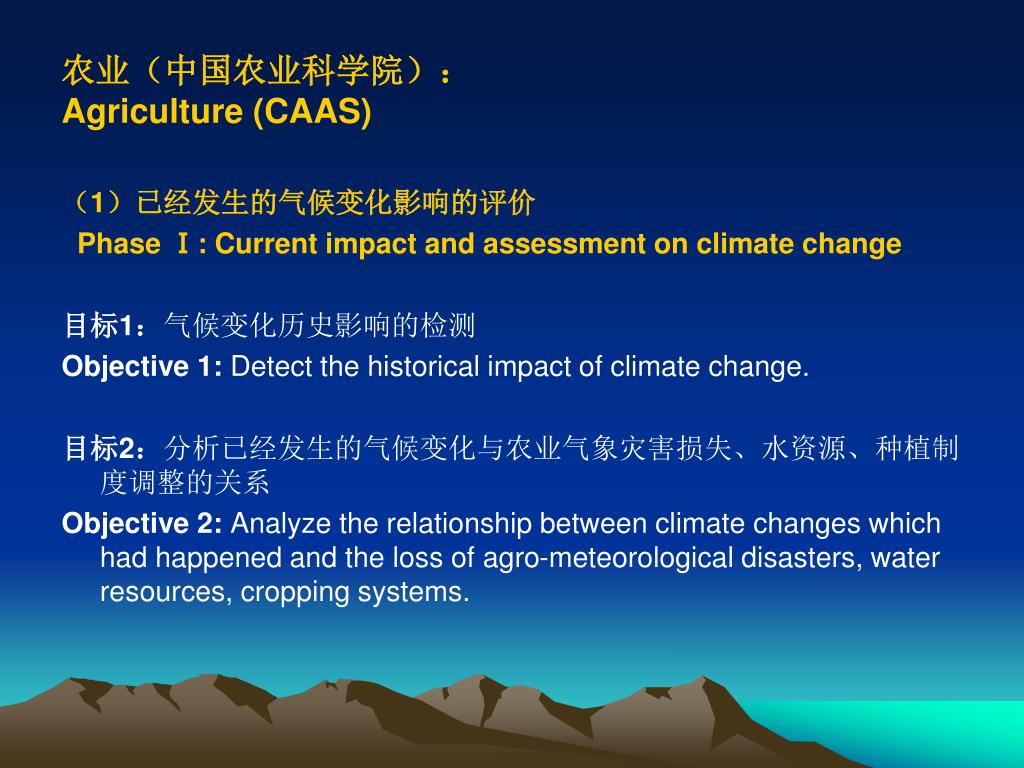 农业（中国农业科学院）：
Agriculture (CAAS)

（1）已经发生的气候变化影响的评价
Phase Ⅰ: Current impact and assessment on climate change

目标1：气候变化历史影响的检测
Objective 1: Detect the historical impact of climate change.

目标2：分析已经发生的气候变化与农业气象灾害损失、水资源、种植制度调整的关系
Objective 2: Analyze the relationship between climate changes which had happened and the loss of agro-meteorological disasters, water resources, cropping systems.